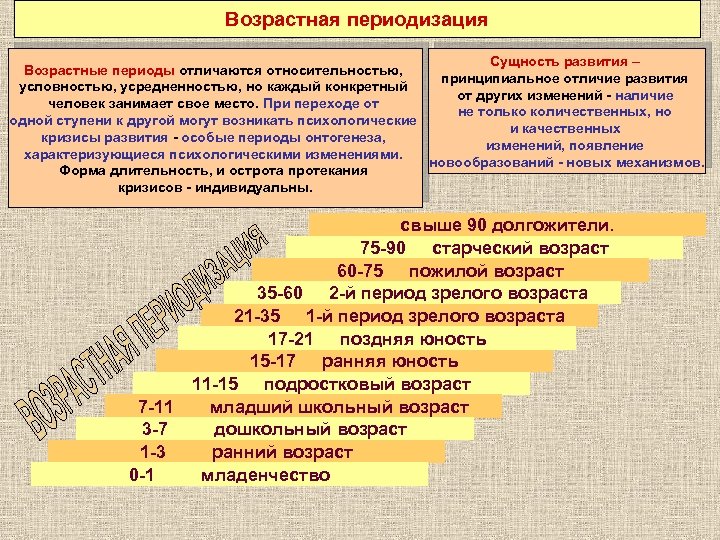 Возрастная периодизация

Возрастные периоды отличаются относительностью, условностью, усредненностью, но каждый конкретный человек занимает свое место. При переходе от одной ступени к другой могут возникать психологические кризисы развития - особые периоды онтогенеза, характеризующиеся психологическими изменениями. Форма длительность, и острота протекания кризисов - индивидуальны.

Сущность развития – принципиальное отличие развития от других изменений - наличие не только количественных, но и качественных изменений, появление новообразований - новых механизмов.

ВОЗРАСТНАЯ ПЕРИОДИЗАЦИЯ

свыше 90 долгожители.
75-90 старческий возраст
60-75 пожилой возраст
35-60 2-й период зрелого возраста
21-35 1-й период зрелого возраста
17-21 поздняя юность
15-17 ранняя юность
11-15 подростковый возраст
7-11 младший школьный возраст
3-7 дошкольный возраст
1-3 ранний возраст
0-1 младенчество